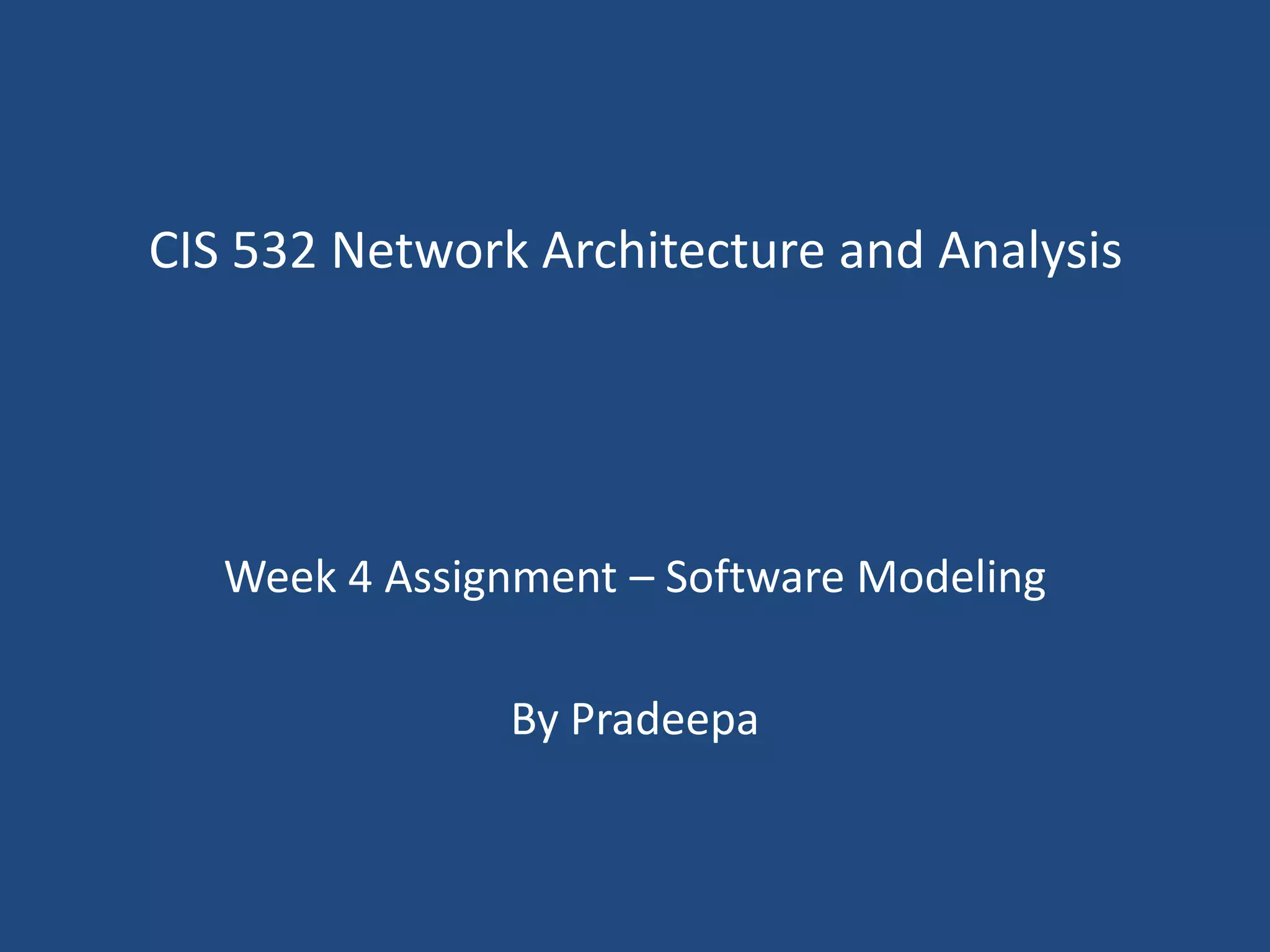 CIS 532 Network Architecture and Analysis

Week 4 Assignment – Software Modeling

By Pradeepa